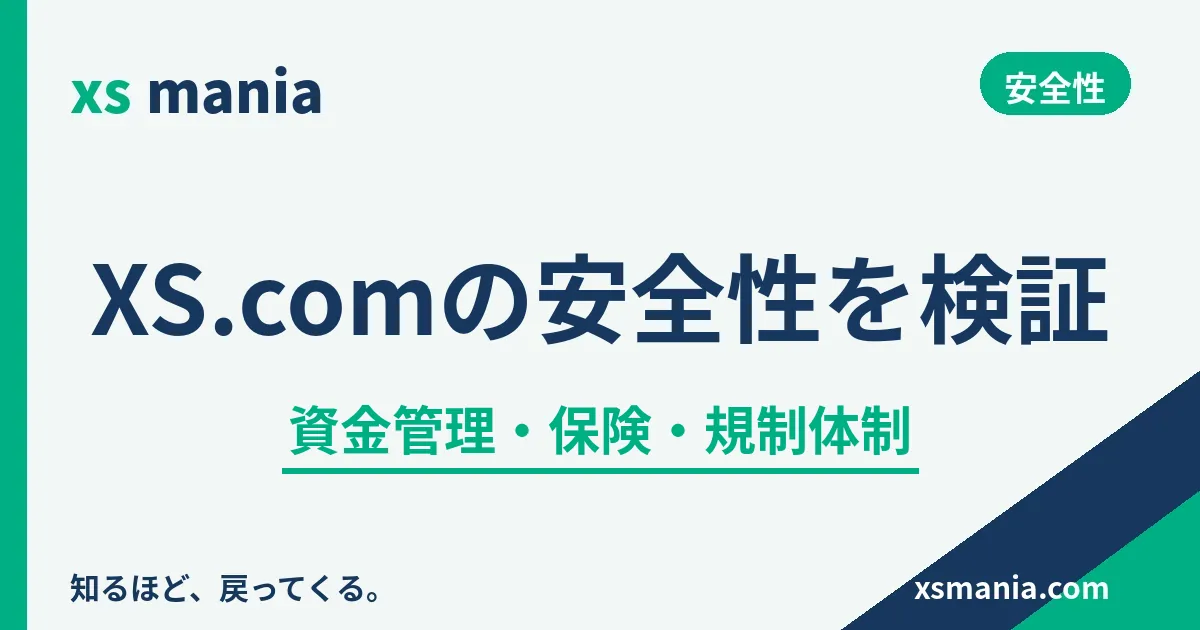 xs mania

安全性

XS.comの安全性を検証

資金管理・保険・規制体制

知るほど、戻ってくる。

xsmania.com